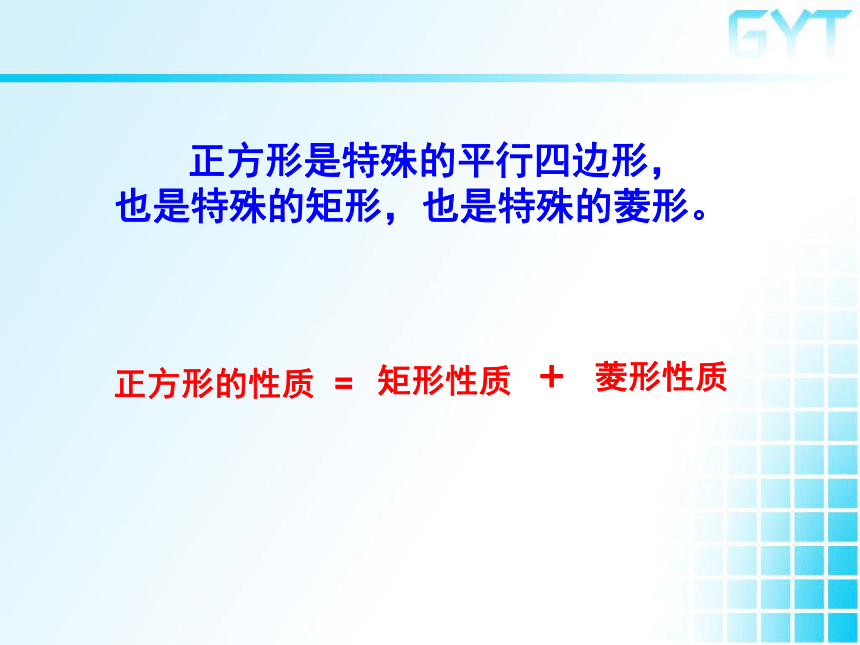 GYT

正方形是特殊的平行四边形，也是特殊的矩形，也是特殊的菱形。

正方形的性质 = 矩形性质 + 菱形性质